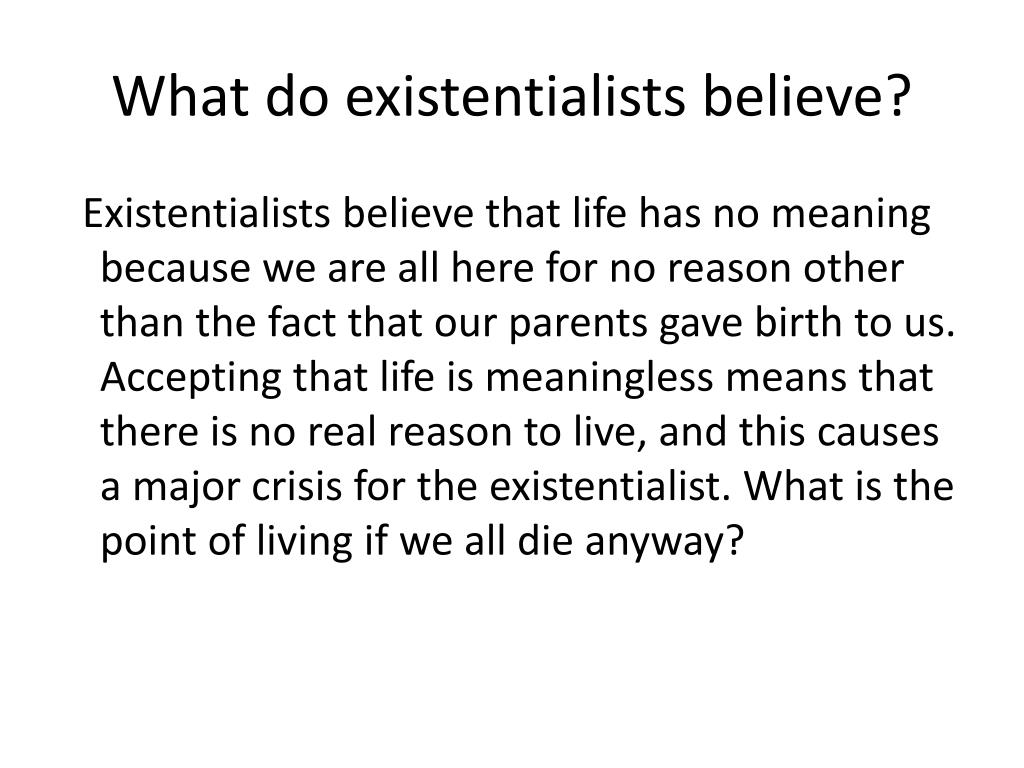 What do existentialists believe?

Existentialists believe that life has no meaning because we are all here for no reason other than the fact that our parents gave birth to us. Accepting that life is meaningless means that there is no real reason to live, and this causes a major crisis for the existentialist. What is the point of living if we all die anyway?